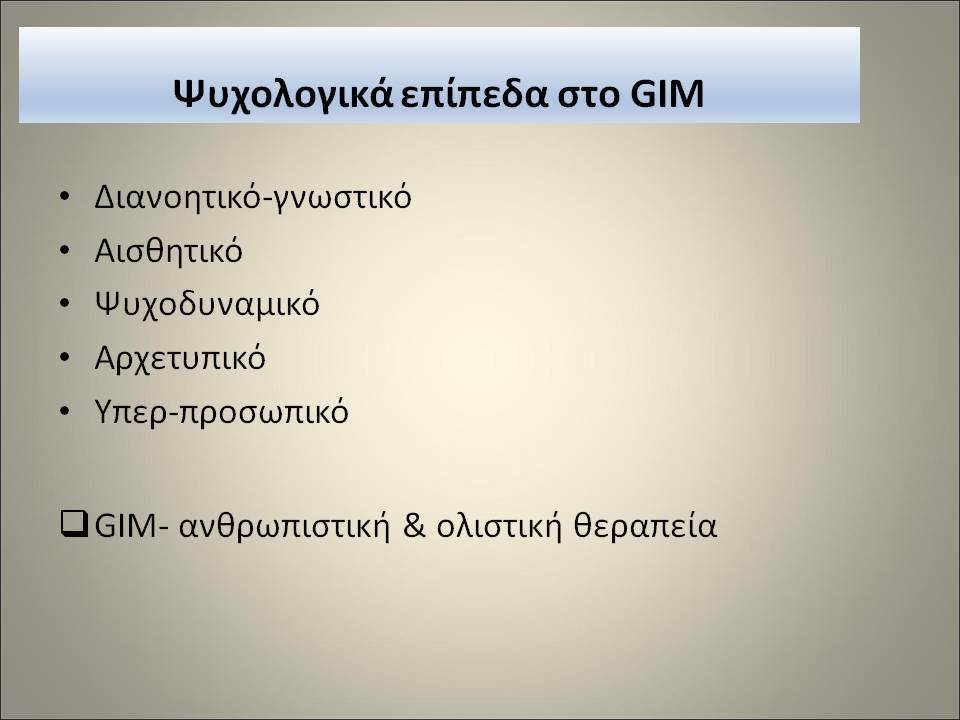 Ψυχολογικά επίπεδα στο GIM

• Διανοητικό-γνωστικό
• Αισθητικό
• Ψυχοδυναμικό
• Αρχετυπικό
• Υπερ-προσωπικό

❑ GIM- ανθρωπιστική & ολιστική θεραπεία